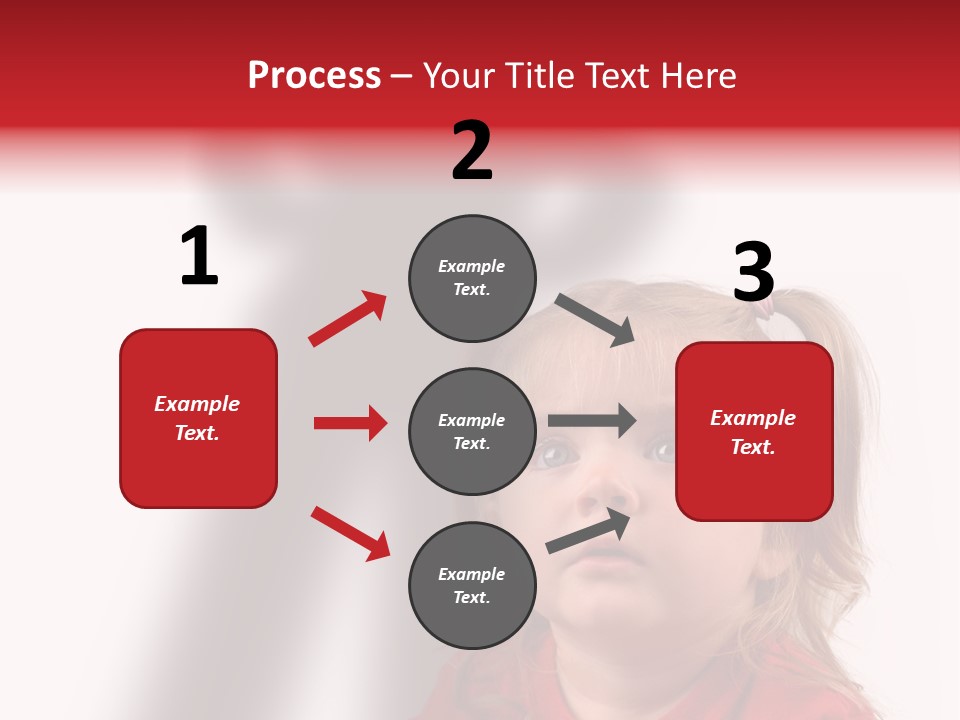 Process – Your Title Text Here

1

Example Text.

2

Example Text.

Example Text.

Example Text.

3

Example Text.